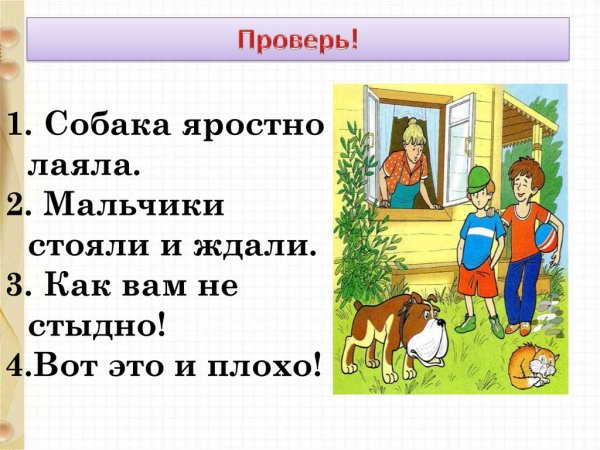 Проверь!

1. Собака яростно лаяла.
2. Мальчики стояли и ждали.
3. Как вам не стыдно!
4.Вот это и плохо!